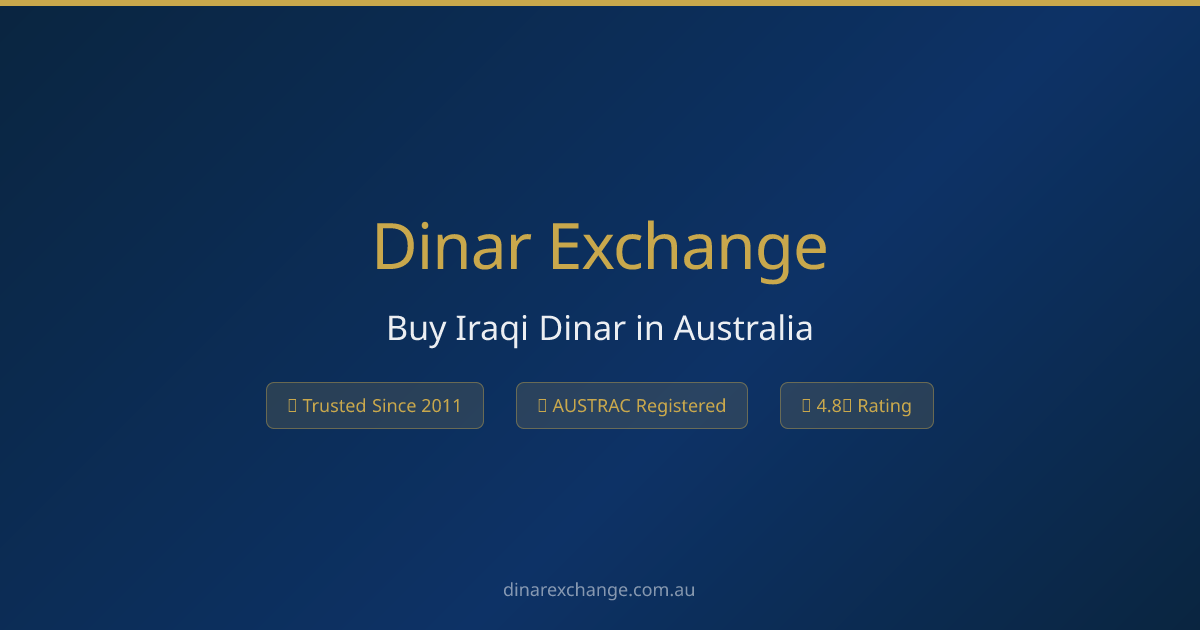 Dinar Exchange

Buy Iraqi Dinar in Australia

Trusted Since 2011

AUSTRAC Registered

4.8 Rating

dinarexchange.com.au